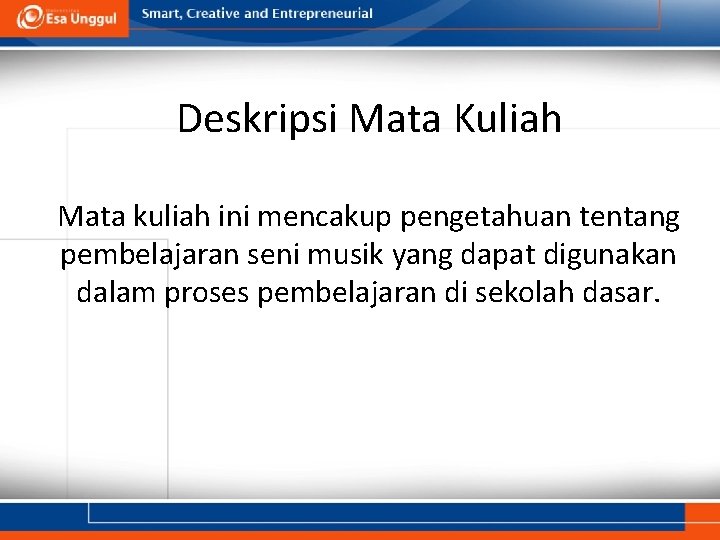 Esa Unggul

Smart, Creative and Entrepreneurial

Deskripsi Mata Kuliah

Mata kuliah ini mencakup pengetahuan tentang pembelajaran seni musik yang dapat digunakan dalam proses pembelajaran di sekolah dasar.